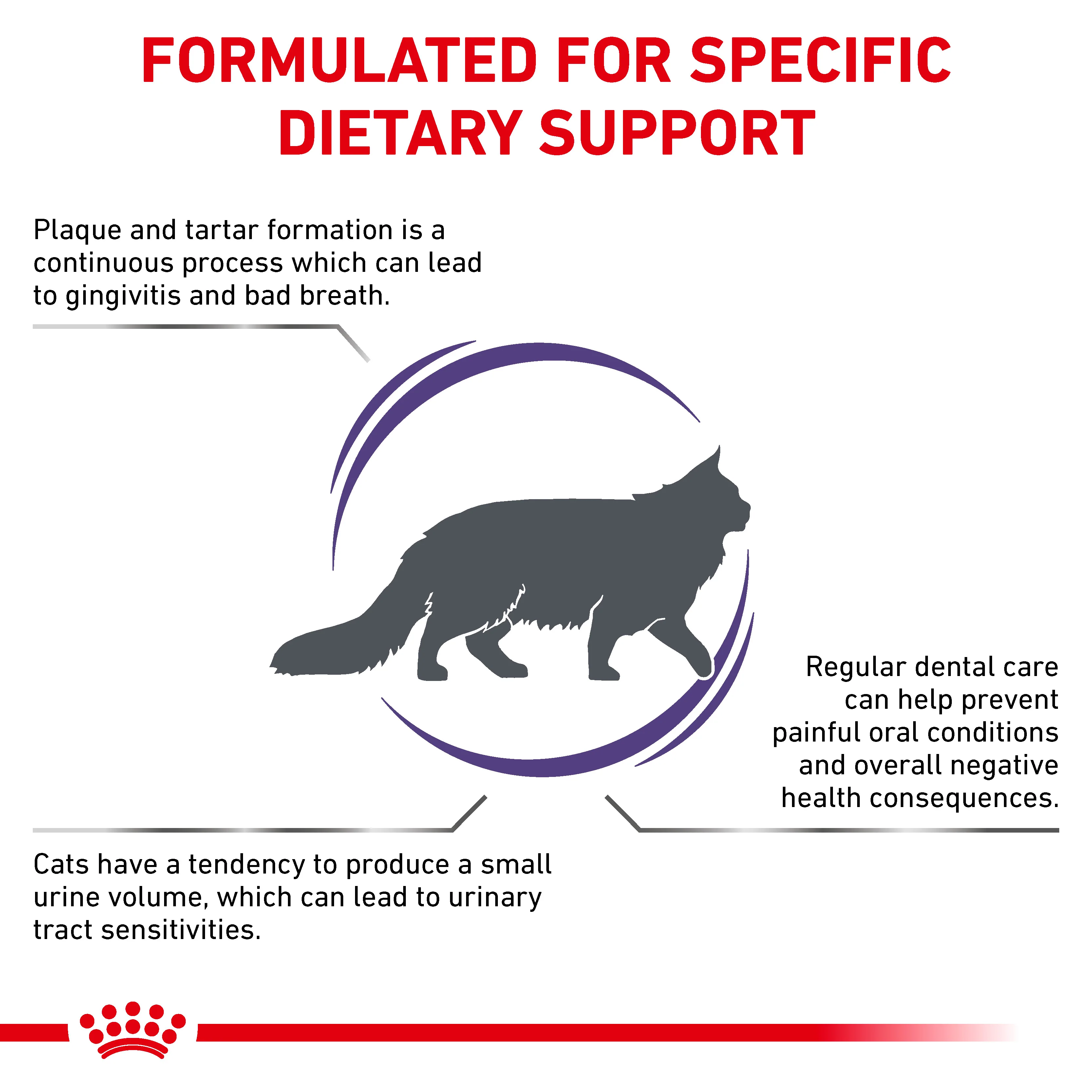 FORMULATED FOR SPECIFIC DIETARY SUPPORT

Plaque and tartar formation is a continuous process which can lead to gingivitis and bad breath.

Regular dental care can help prevent painful oral conditions and overall negative health consequences.

Cats have a tendency to produce a small urine volume, which can lead to urinary tract sensitivities.